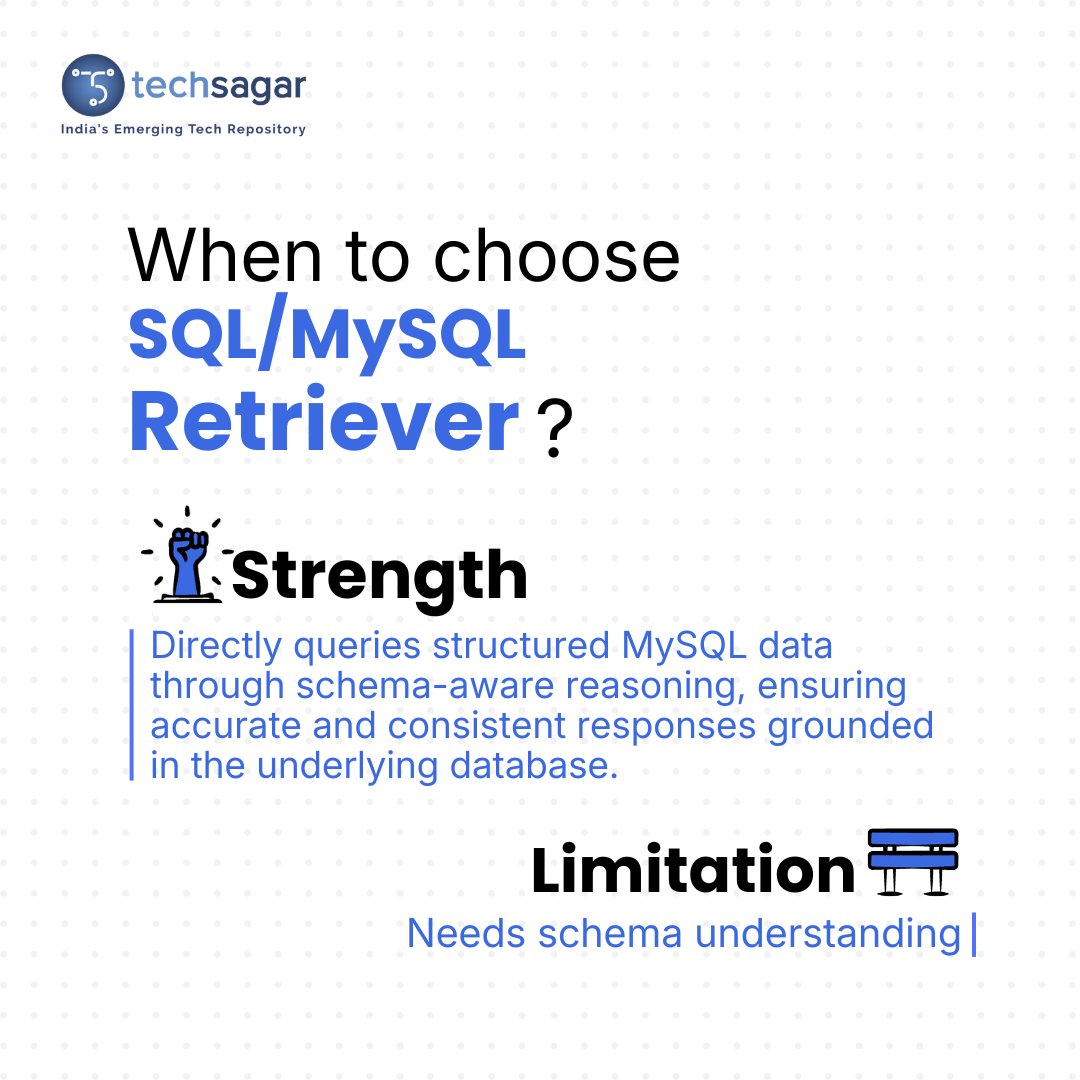 techsagar
India's Emerging Tech Repository

When to choose
SQL/MySQL
Retriever ?

Strength

Directly queries structured MySQL data through schema-aware reasoning, ensuring accurate and consistent responses grounded in the underlying database.

Limitation

Needs schema understanding